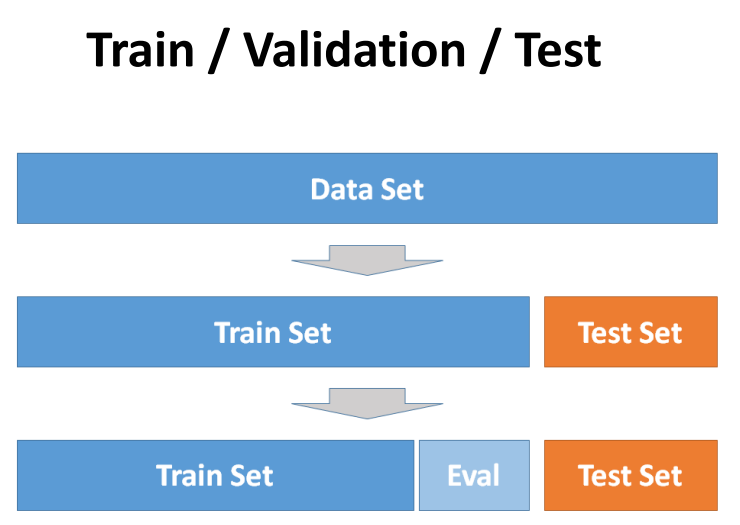 Train / Validation / Test

Data Set

Train Set

Test Set

Train Set

Eval

Test Set